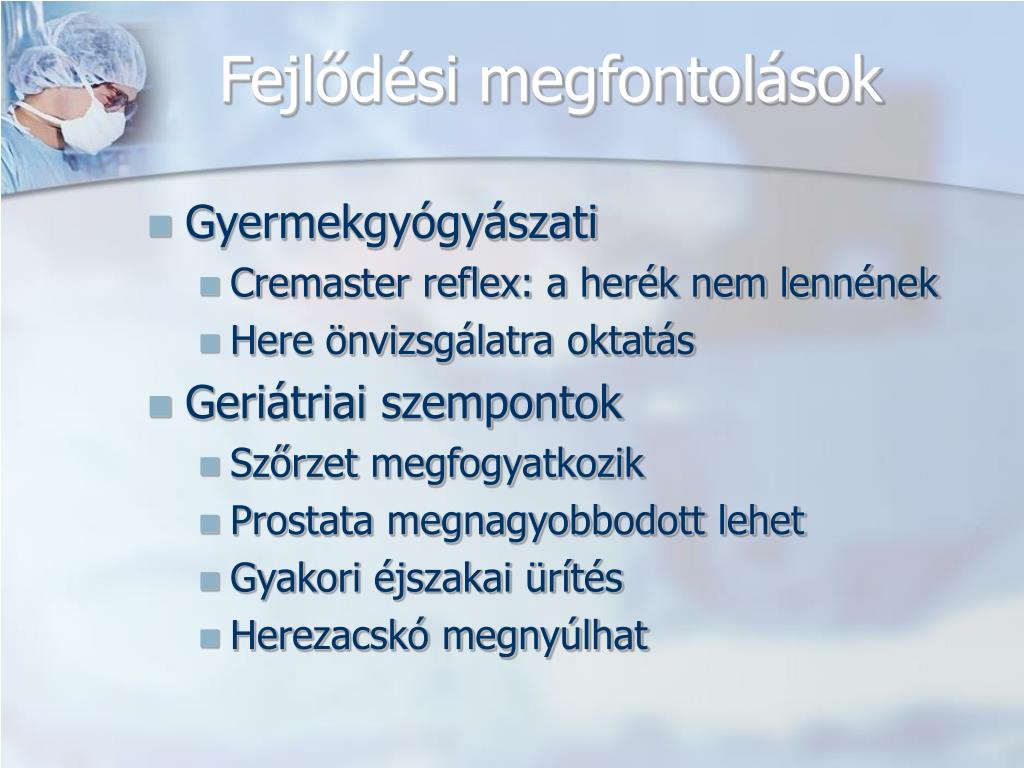 Fejlődési megfontolások

Gyermekgyógyászati
Cremaster reflex: a herék nem lennének
Here önvizsgálatra oktatás
Geriátriai szempontok
Szőrzet megfogyatkozik
Prostata megnagyobbodott lehet
Gyakori éjszakai ürítés
Herezacskó megnyúlhat